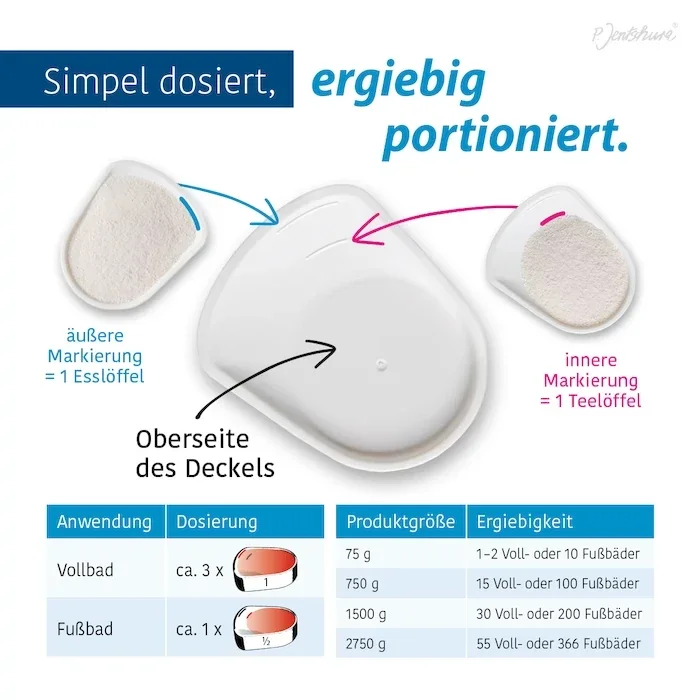 P. Jentschura®

Simpel dosiert, ergiebig portioniert.

äußere Markierung = 1 Esslöffel

innere Markierung = 1 Teelöffel

Oberseite des Deckels

| Anwendung | Dosierung |
|---|---|
| Vollbad | ca. 3 x 1 |
| Fußbad | ca. 1 x ½ |

| Produktgröße | Ergiebigkeit |
|---|---|
| 75 g | 1–2 Voll- oder 10 Fußbäder |
| 750 g | 15 Voll- oder 100 Fußbäder |
| 1500 g | 30 Voll- oder 200 Fußbäder |
| 2750 g | 55 Voll- oder 366 Fußbäder |